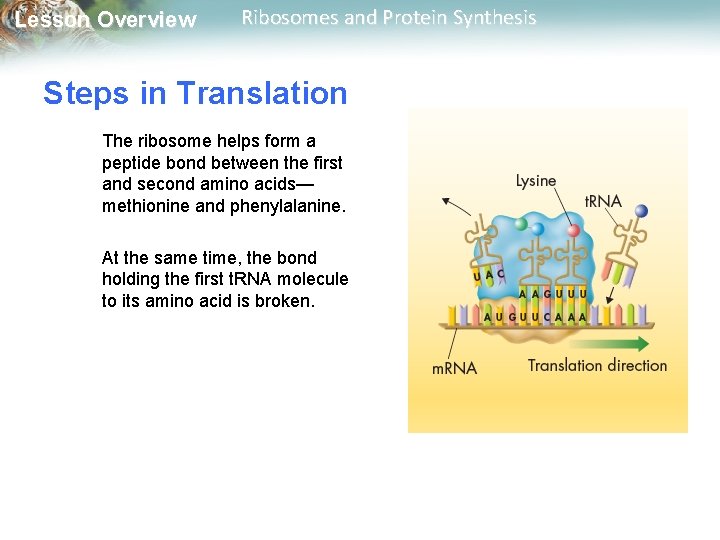 Lesson Overview
Ribosomes and Protein Synthesis

Steps in Translation

The ribosome helps form a peptide bond between the first and second amino acids—methionine and phenylalanine.

At the same time, the bond holding the first tRNA molecule to its amino acid is broken.

Lysine
tRNA
U A C
A A G U U U
A U G U U C A A A
mRNA
Translation direction